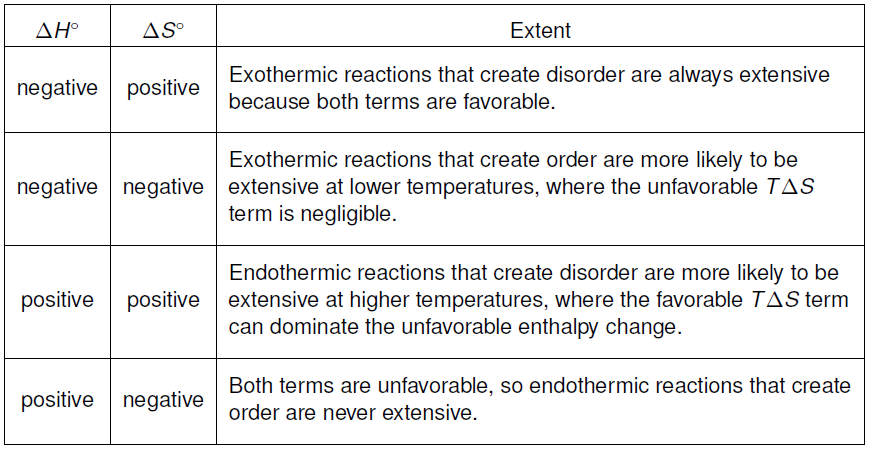 | $\Delta H^\circ$ | $\Delta S^\circ$ | Extent |
|---|---|---|
| negative | positive | Exothermic reactions that create disorder are always extensive because both terms are favorable. |
| negative | negative | Exothermic reactions that create order are more likely to be extensive at lower temperatures, where the unfavorable $T\Delta S$ term is negligible. |
| positive | positive | Endothermic reactions that create disorder are more likely to be extensive at higher temperatures, where the favorable $T\Delta S$ term can dominate the unfavorable enthalpy change. |
| positive | negative | Both terms are unfavorable, so endothermic reactions that create order are never extensive. |